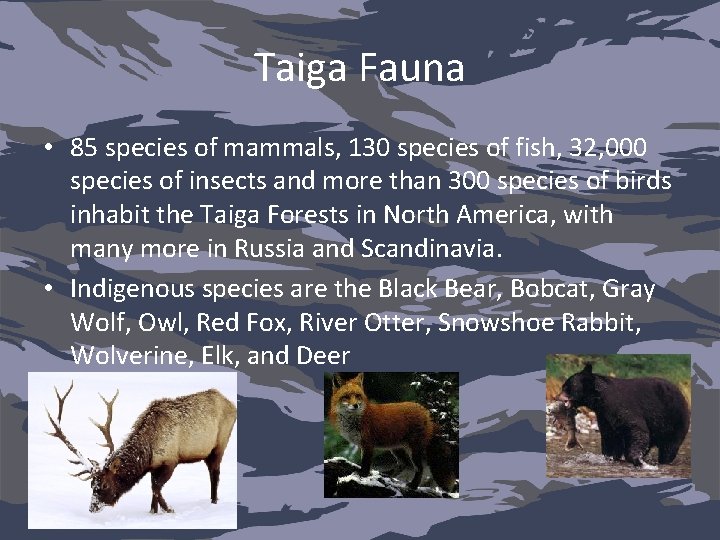 Taiga Fauna

• 85 species of mammals, 130 species of fish, 32,000 species of insects and more than 300 species of birds inhabit the Taiga Forests in North America, with many more in Russia and Scandinavia.

• Indigenous species are the Black Bear, Bobcat, Gray Wolf, Owl, Red Fox, River Otter, Snowshoe Rabbit, Wolverine, Elk, and Deer